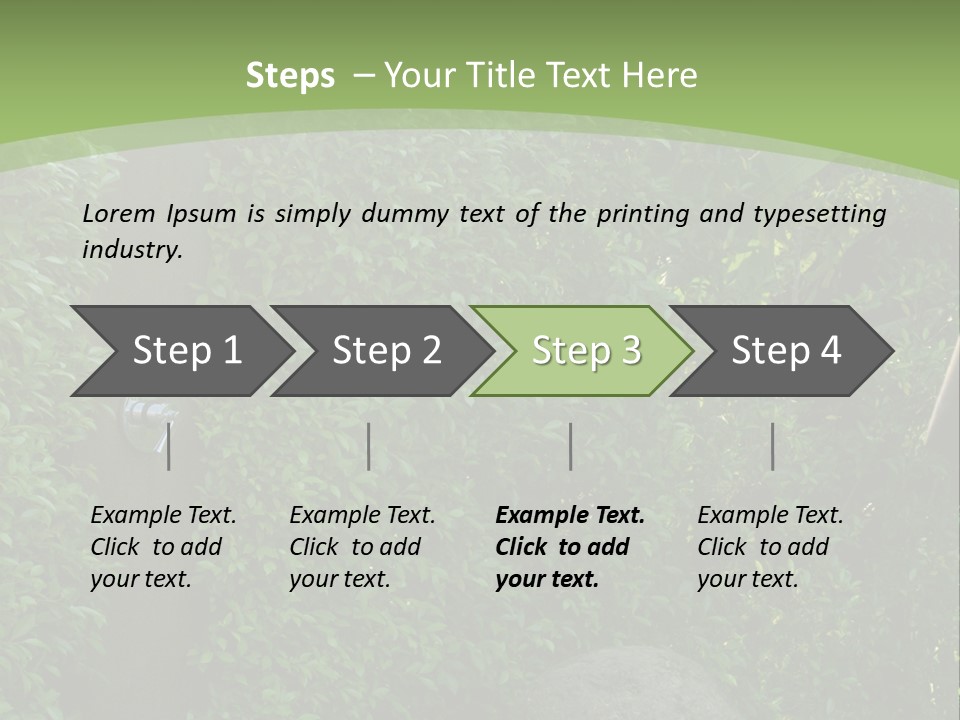 Steps – Your Title Text Here

Lorem Ipsum is simply dummy text of the printing and typesetting industry.

Step 1

Step 2

Step 3

Step 4

Example Text. Click to add your text.

Example Text. Click to add your text.

Example Text. Click to add your text.

Example Text. Click to add your text.